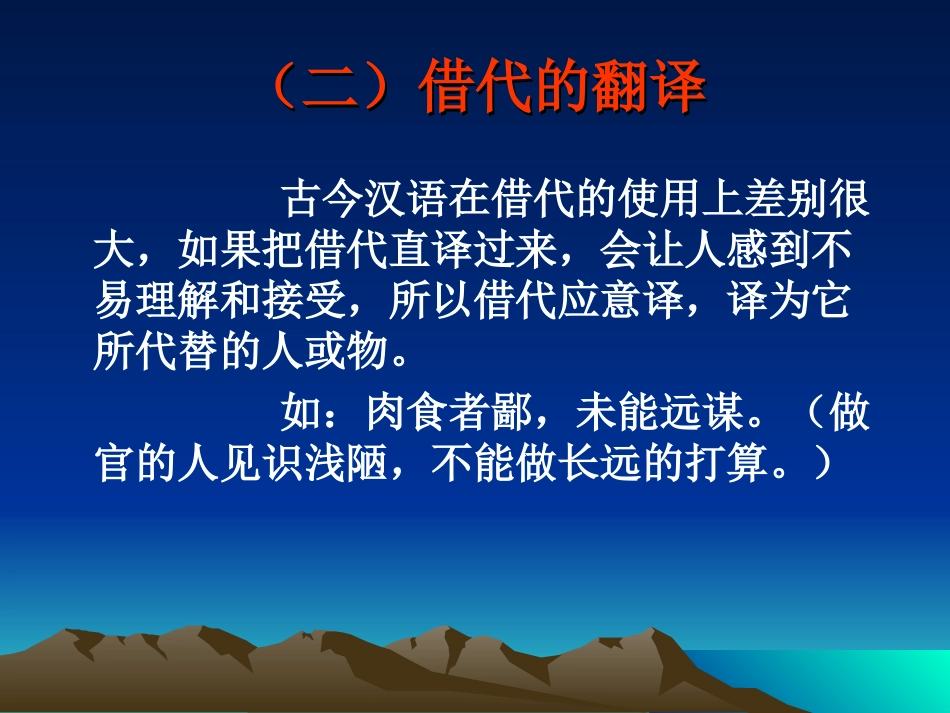 （二）借代的翻译

古今汉语在借代的使用上差别很大，如果把借代直译过来，会让人感到不易理解和接受，所以借代应意译，译为它所代替的人或物。

如：肉食者鄙，未能远谋。（做官的人见识浅陋，不能做长远的打算。）